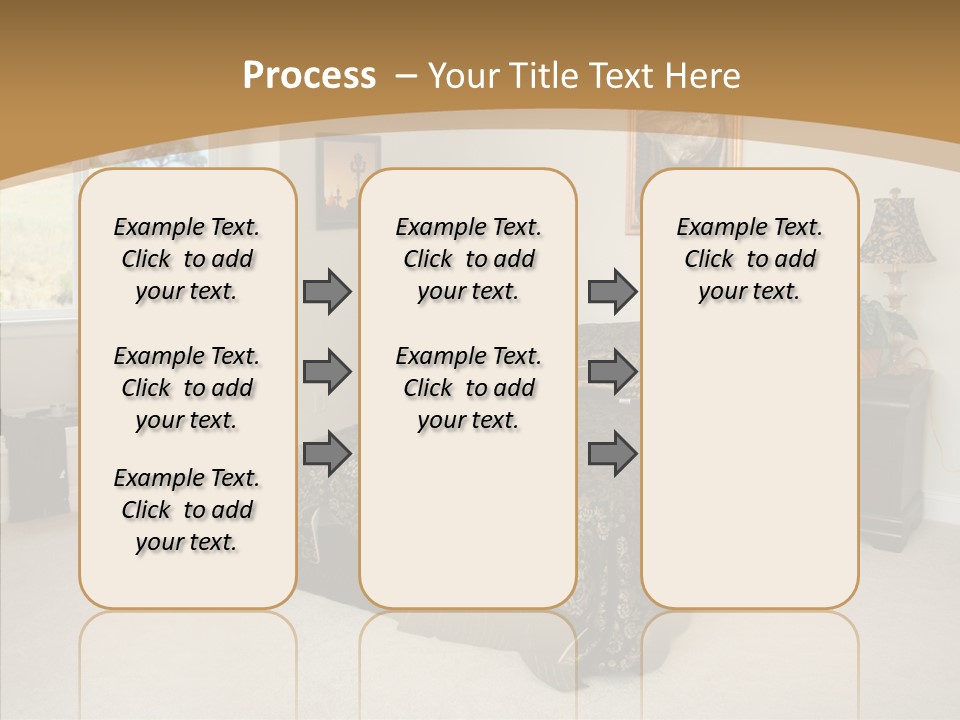 Process – Your Title Text Here

Example Text. Click to add your text.

Example Text. Click to add your text.

Example Text. Click to add your text.

Example Text. Click to add your text.

Example Text. Click to add your text.

Example Text. Click to add your text.